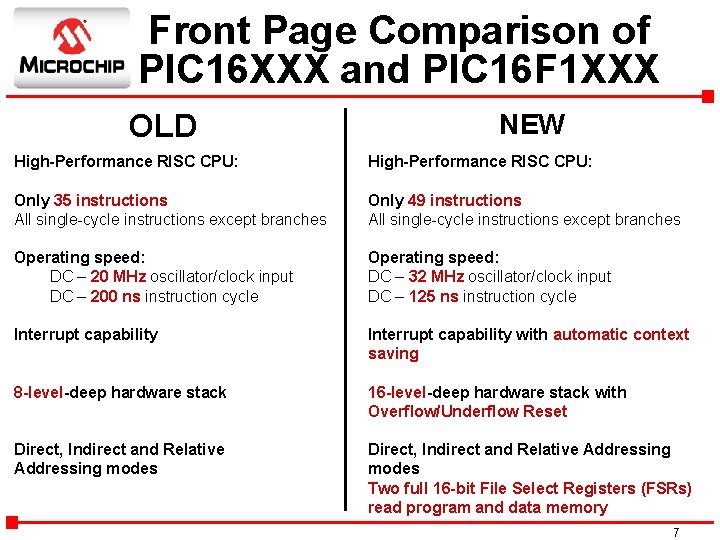 MICROCHIP

Front Page Comparison of PIC16XXX and PIC16F1XXX

OLD

High-Performance RISC CPU:

Only 35 instructions
All single-cycle instructions except branches

Operating speed:
DC – 20 MHz oscillator/clock input
DC – 200 ns instruction cycle

Interrupt capability

8-level-deep hardware stack

Direct, Indirect and Relative Addressing modes

NEW

High-Performance RISC CPU:

Only 49 instructions
All single-cycle instructions except branches

Operating speed:
DC – 32 MHz oscillator/clock input
DC – 125 ns instruction cycle

Interrupt capability with automatic context saving

16-level-deep hardware stack with Overflow/Underflow Reset

Direct, Indirect and Relative Addressing modes
Two full 16-bit File Select Registers (FSRs) read program and data memory

7